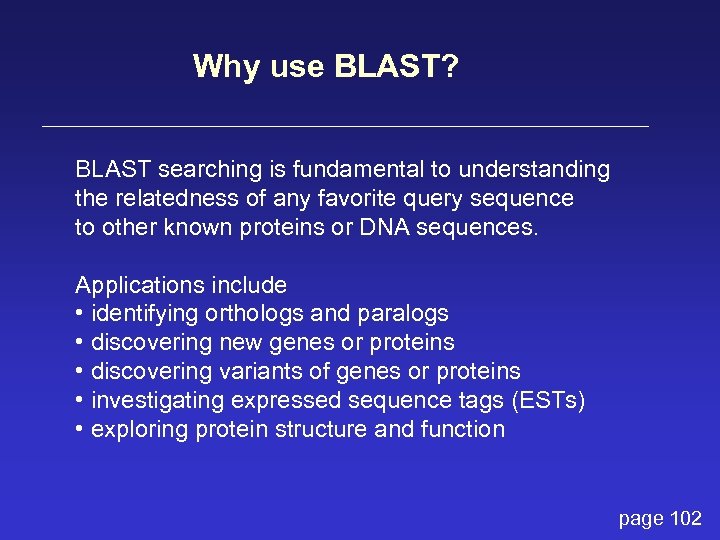 Why use BLAST?

BLAST searching is fundamental to understanding the relatedness of any favorite query sequence to other known proteins or DNA sequences.

Applications include
• identifying orthologs and paralogs
• discovering new genes or proteins
• discovering variants of genes or proteins
• investigating expressed sequence tags (ESTs)
• exploring protein structure and function

page 102